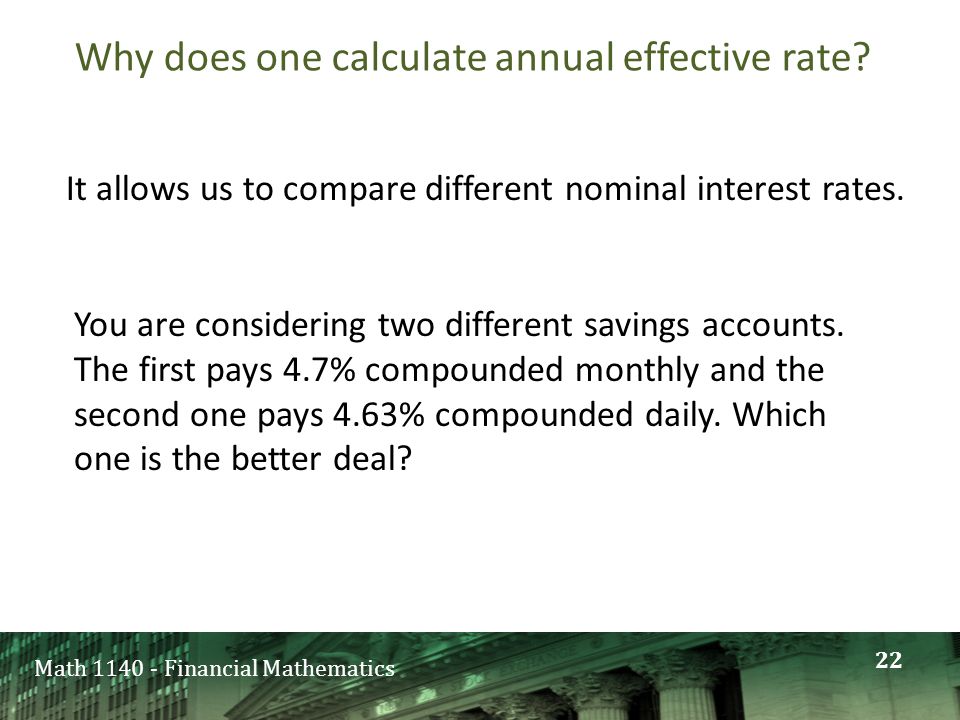 Why does one calculate annual effective rate?

It allows us to compare different nominal interest rates.

You are considering two different savings accounts. The first pays 4.7% compounded monthly and the second one pays 4.63% compounded daily. Which one is the better deal?

Math 1140 - Financial Mathematics

22